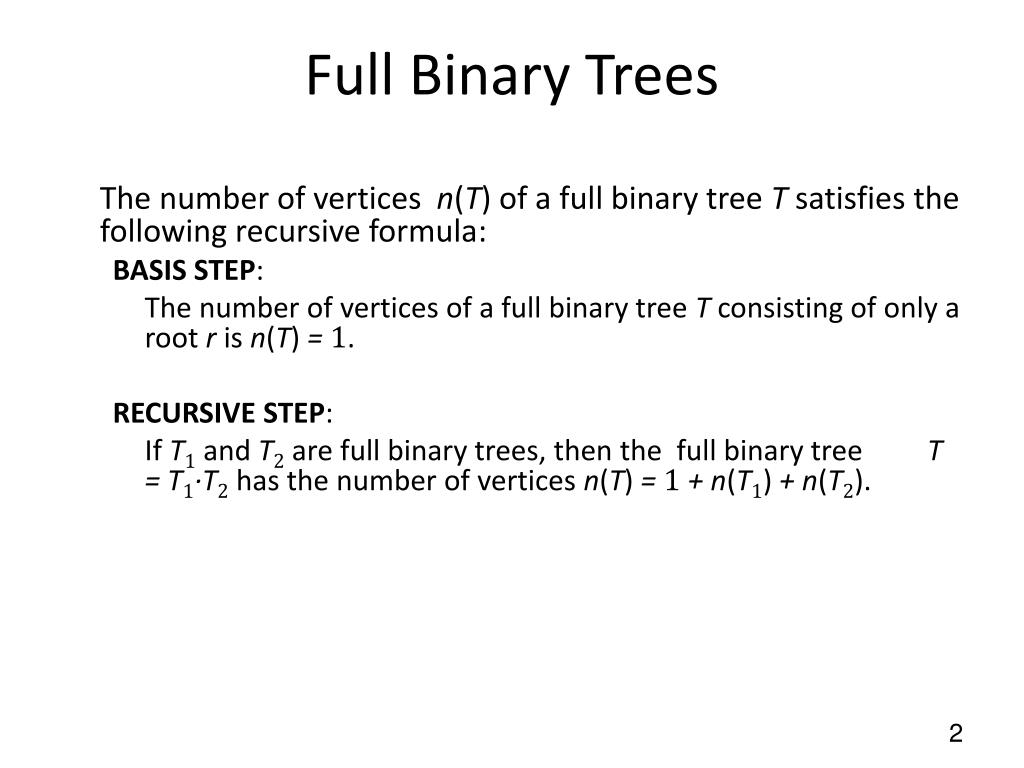 Full Binary Trees

The number of vertices $n(T)$ of a full binary tree $T$ satisfies the following recursive formula:

BASIS STEP:

The number of vertices of a full binary tree $T$ consisting of only a root $r$ is $n(T) = 1$.

RECURSIVE STEP:

If $T_1$ and $T_2$ are full binary trees, then the full binary tree $T = T_1 \cdot T_2$ has the number of vertices $n(T) = 1 + n(T_1) + n(T_2)$.

2